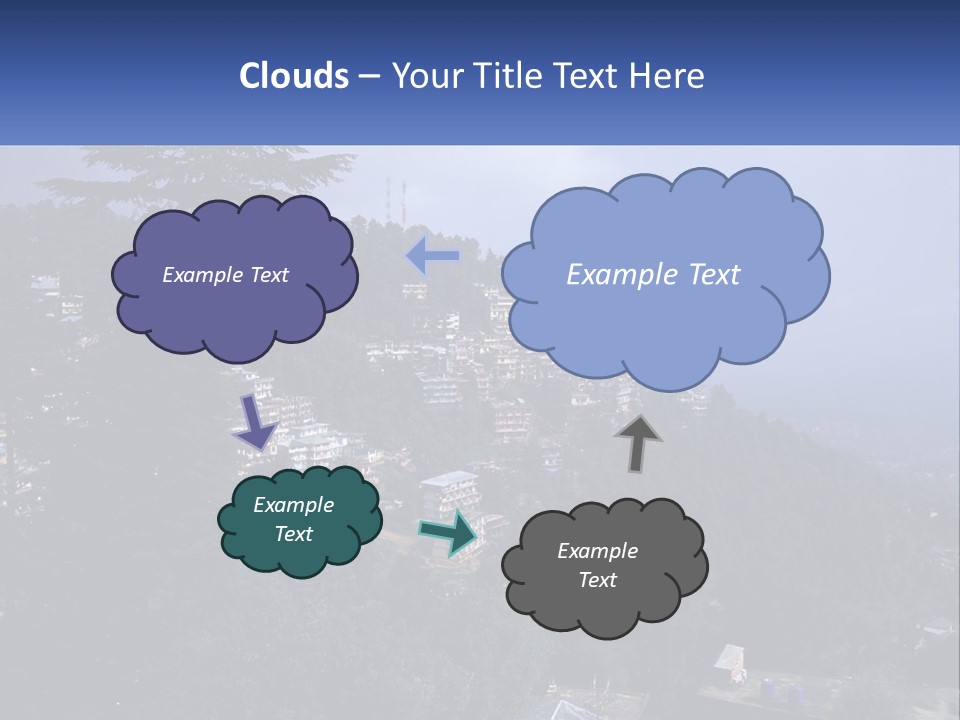 Clouds – Your Title Text Here

Example Text

Example Text

Example Text

Example Text